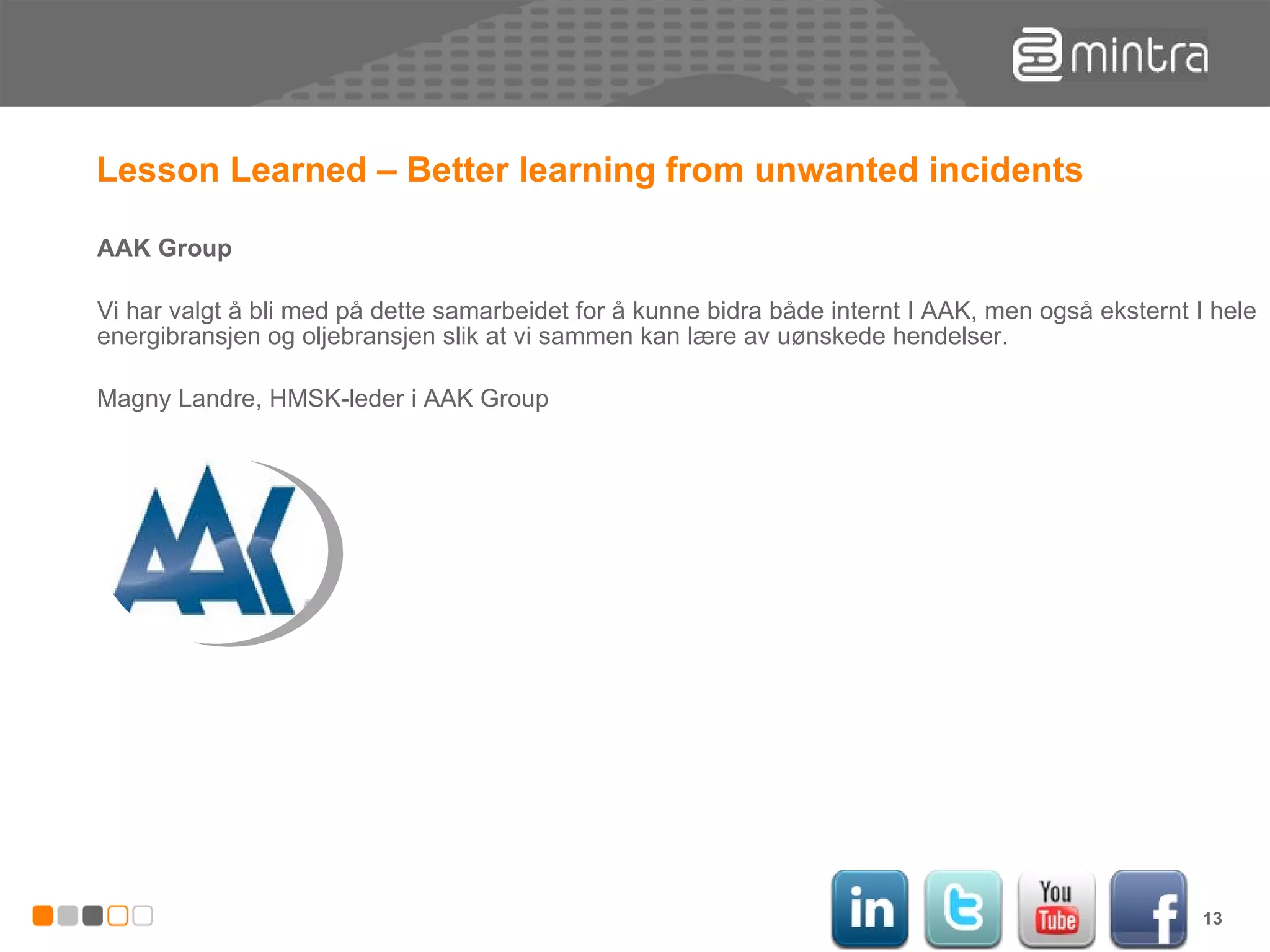 mintra

Lesson Learned – Better learning from unwanted incidents

AAK Group

Vi har valgt å bli med på dette samarbeidet for å kunne bidra både internt I AAK, men også eksternt I hele energibransjen og oljebransjen slik at vi sammen kan lære av uønskede hendelser.

Magny Landre, HMSK-leder i AAK Group

AAK

in

You Tube

f

13